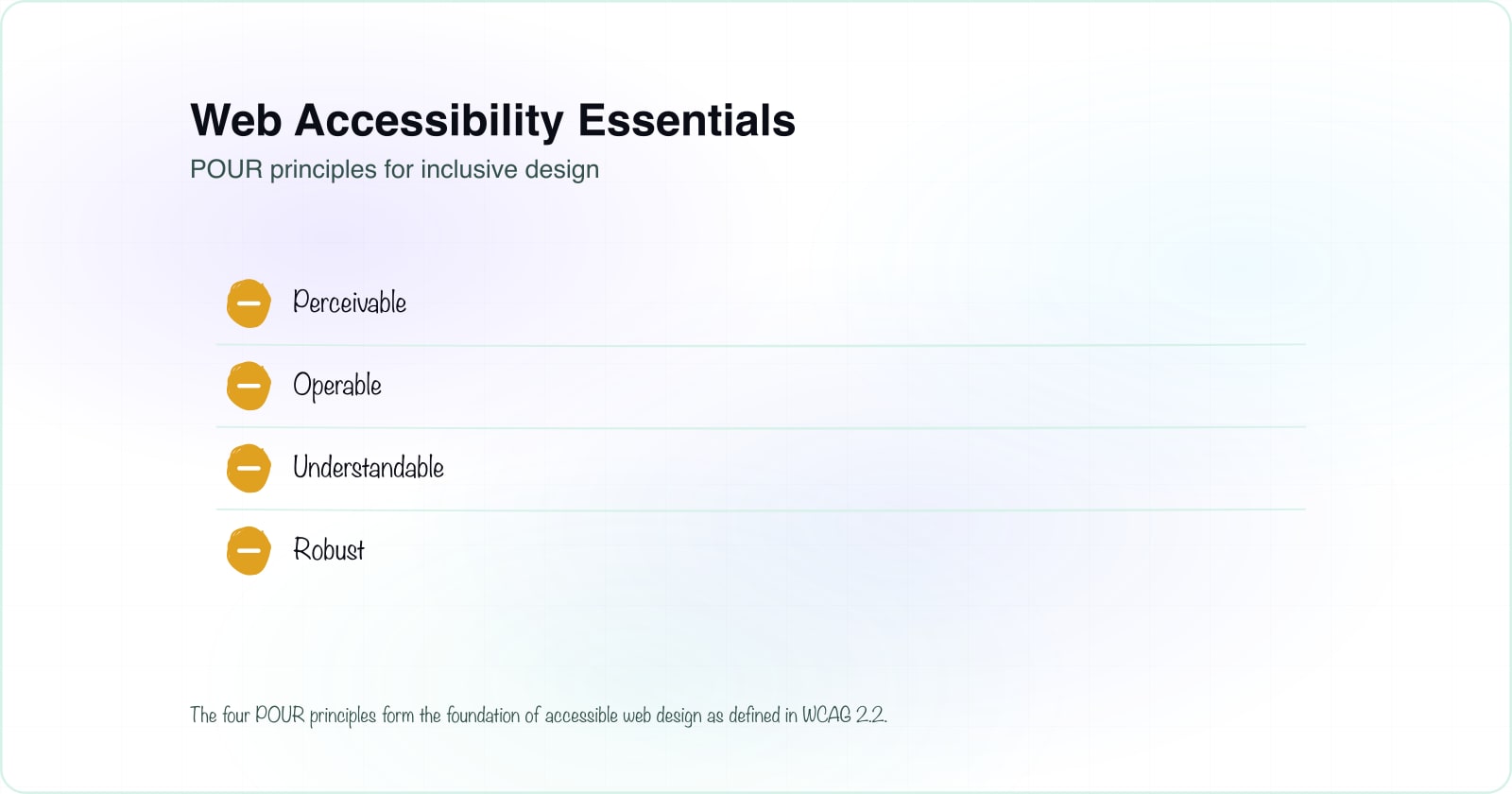 Web Accessibility Essentials
POUR principles for inclusive design

Perceivable

Operable

Understandable

Robust

The four POUR principles form the foundation of accessible web design as defined in WCAG 2.2.